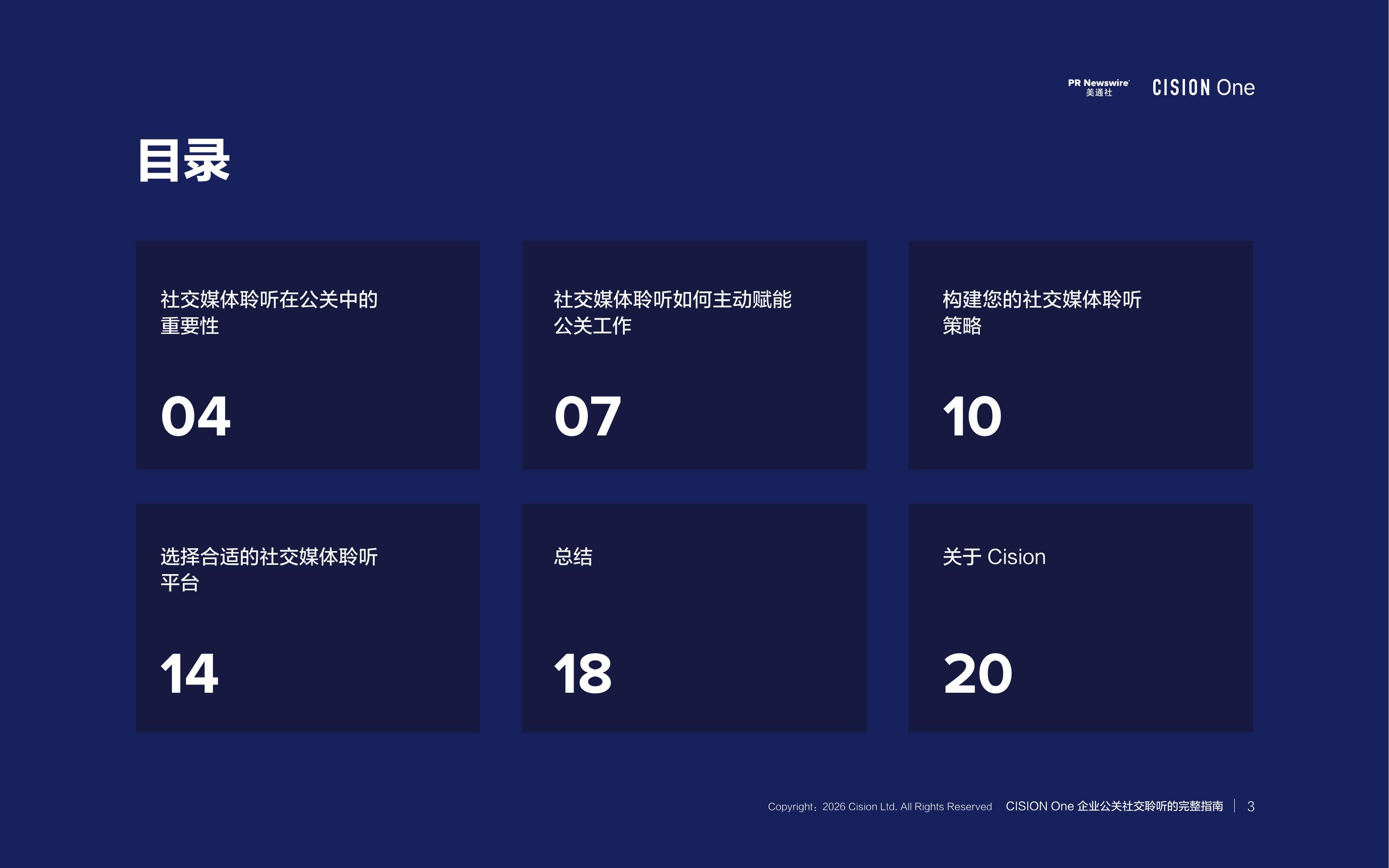 PR Newswire 美通社 CISION One

目录

社交媒体聆听在公关中的重要性

04

社交媒体聆听如何主动赋能公关工作

07

构建您的社交媒体聆听策略

10

选择合适的社交媒体聆听平台

14

总结

18

关于 Cision

20

Copyright：2026 Cision Ltd. All Rights Reserved CISION One 企业公关社交聆听的完整指南 | 3